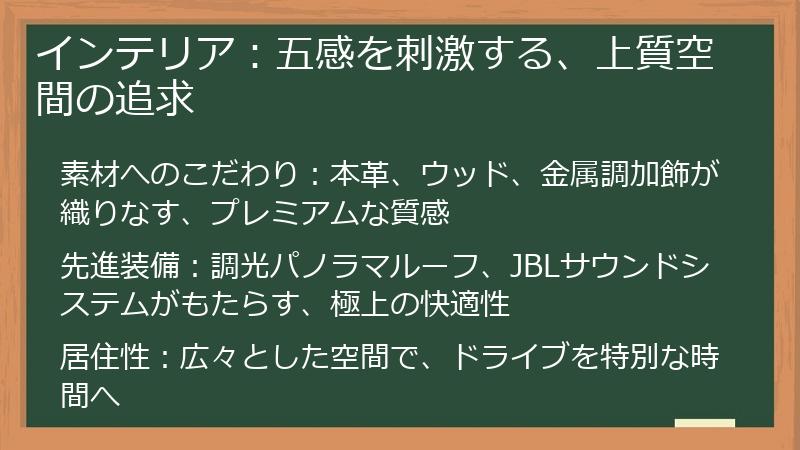 インテリア：五感を刺激する、上質空間の追求

素材へのこだわり：本革、ウッド、金属調加飾が織りなす、プレミアムな質感

先進装備：調光パノラマルーフ、JBLサウンドシステムがもたらす、極上の快適性

居住性：広々とした空間で、ドライブを特別な時間へ